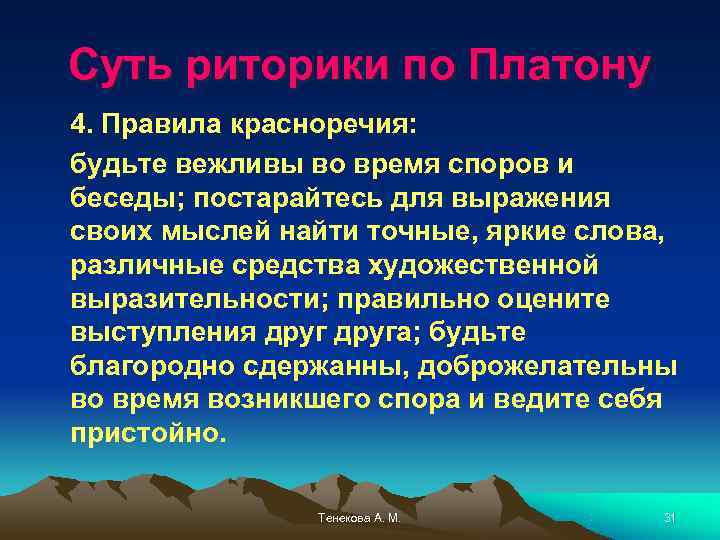 Суть риторики по Платону

4. Правила красноречия:

будьте вежливы во время споров и беседы; постарайтесь для выражения своих мыслей найти точные, яркие слова, различные средства художественной выразительности; правильно оцените выступления друг друга; будьте благородно сдержанны, доброжелательны во время возникшего спора и ведите себя пристойно.

Тенекова А. М.

31